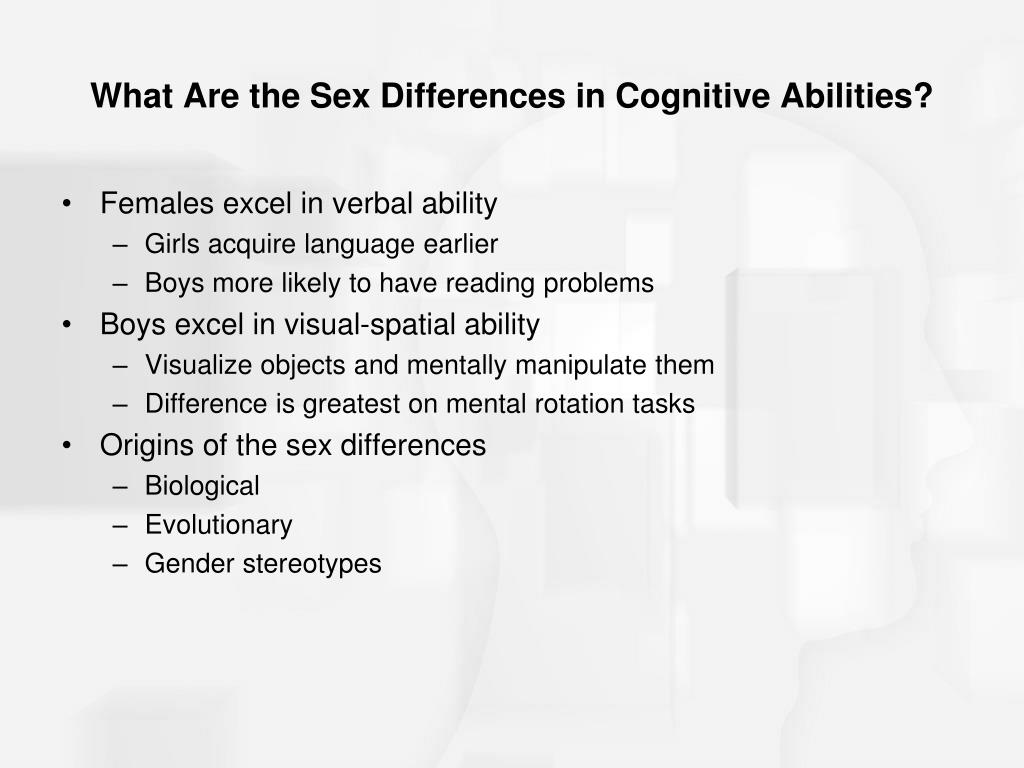 What Are the Sex Differences in Cognitive Abilities?

• Females excel in verbal ability
  – Girls acquire language earlier
  – Boys more likely to have reading problems
• Boys excel in visual-spatial ability
  – Visualize objects and mentally manipulate them
  – Difference is greatest on mental rotation tasks
• Origins of the sex differences
  – Biological
  – Evolutionary
  – Gender stereotypes